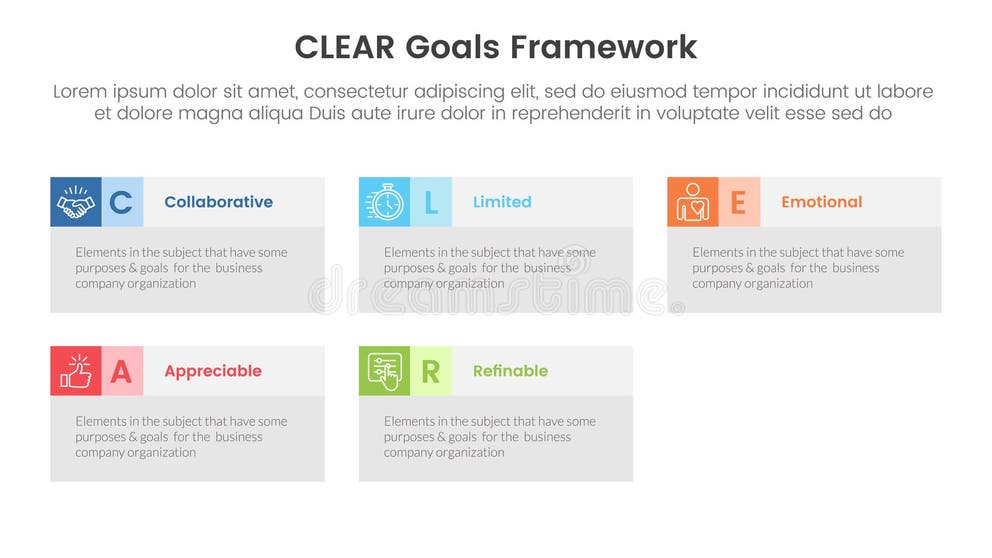 CLEAR Goals Framework

Lorem ipsum dolor sit amet, consectetur adipiscing elit, sed do eiusmod tempor incididunt ut labore et dolore magna aliqua Duis aute irure dolor in reprehenderit in voluptate velit esse sed do

C Collaborative

Elements in the subject that have some purposes & goals for the business company organization

L Limited

Elements in the subject that have some purposes & goals for the business company organization

E Emotional

Elements in the subject that have some purposes & goals for the business company organization

A Appreciable

Elements in the subject that have some purposes & goals for the business company organization

R Refinable

Elements in the subject that have some purposes & goals for the business company organization

dreamstime